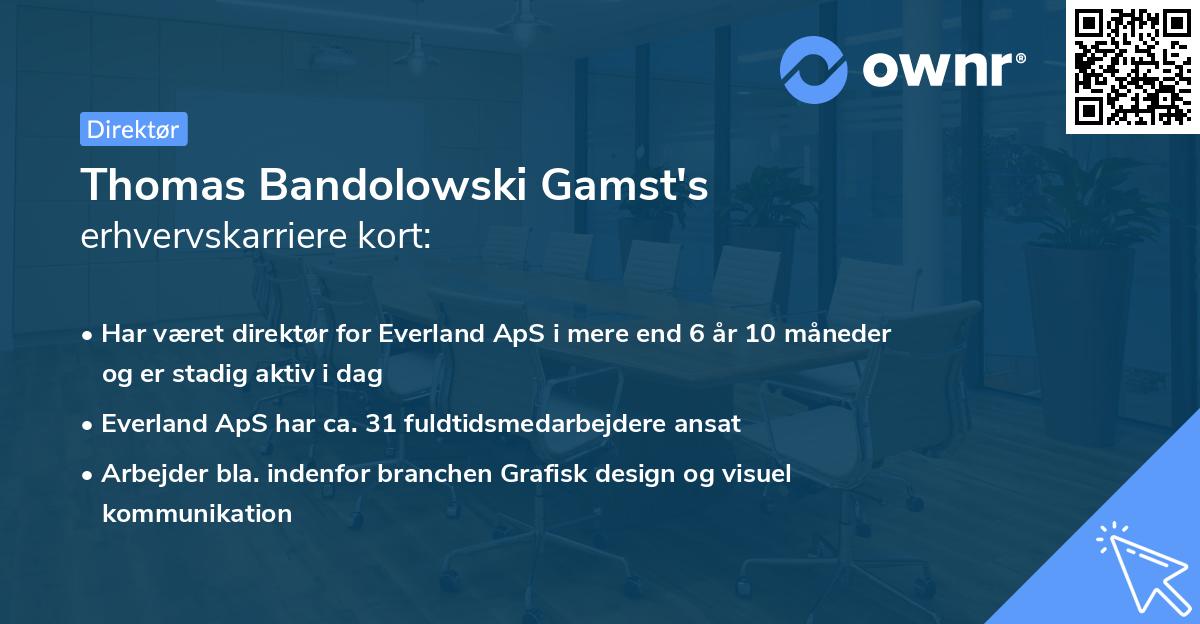 ownr®

Direktør

Thomas Bandolowski Gamst's
erhvervskarriere kort:

• Har været direktør for Everland ApS i mere end 6 år 10 måneder og er stadig aktiv i dag

• Everland ApS har ca. 31 fuldtidsmedarbejdere ansat

• Arbejder bla. indenfor branchen Grafisk design og visuel kommunikation